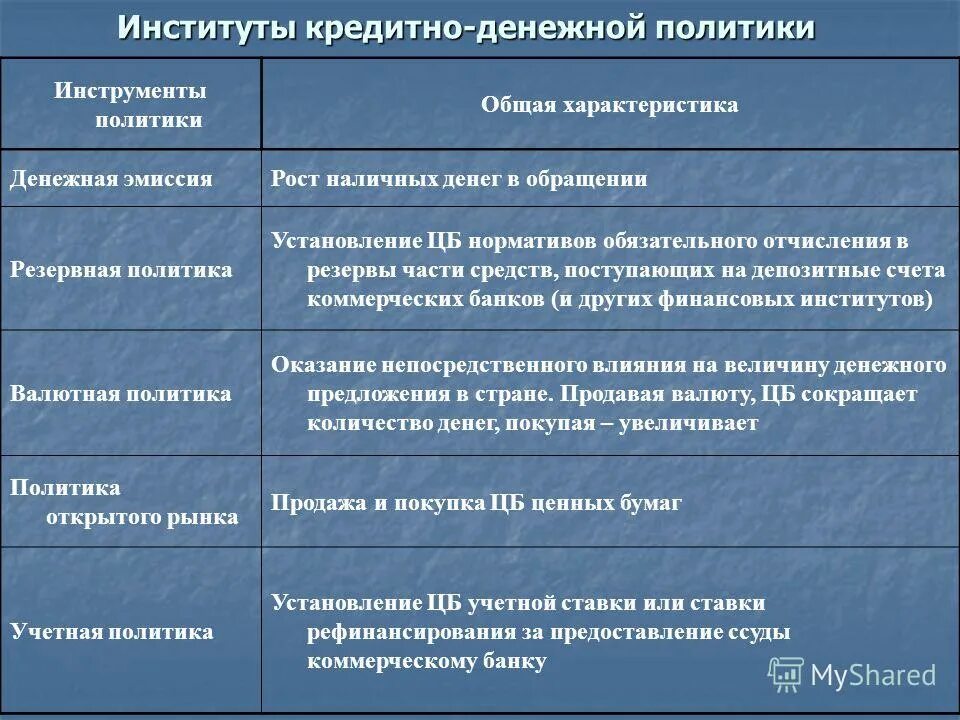 Институты кредитно-денежной политики

| Инструменты политики | Общая характеристика |
|---|---|
| Денежная эмиссия | Рост наличных денег в обращении |
| Резервная политика | Установление ЦБ нормативов обязательного отчисления в резервы части средств, поступающих на депозитные счета коммерческих банков (и других финансовых институтов) |
| Валютная политика | Оказание непосредственного влияния на величину денежного предложения в стране. Продавая валюту, ЦБ сокращает количество денег, покупая – увеличивает |
| Политика открытого рынка | Продажа и покупка ЦБ ценных бумаг |
| Учетная политика | Установление ЦБ учетной ставки или ставки рефинансирования за предоставление ссуды коммерческому банку |

MyShared